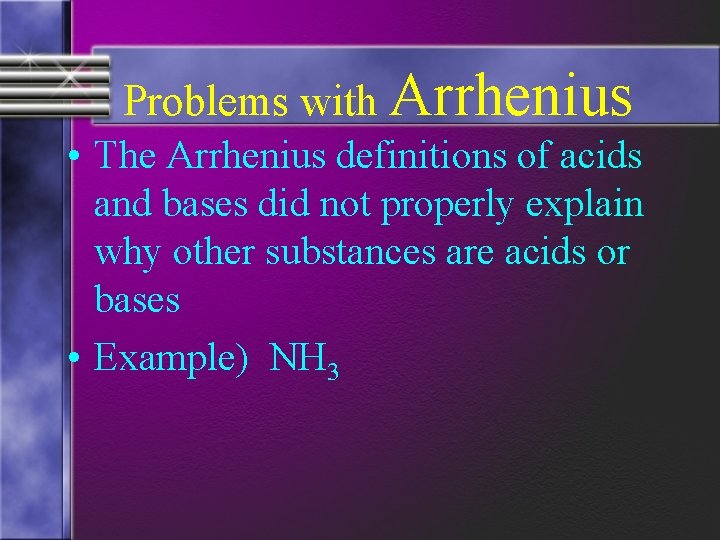 Problems with Arrhenius

• The Arrhenius definitions of acids and bases did not properly explain why other substances are acids or bases

• Example) $NH_3$